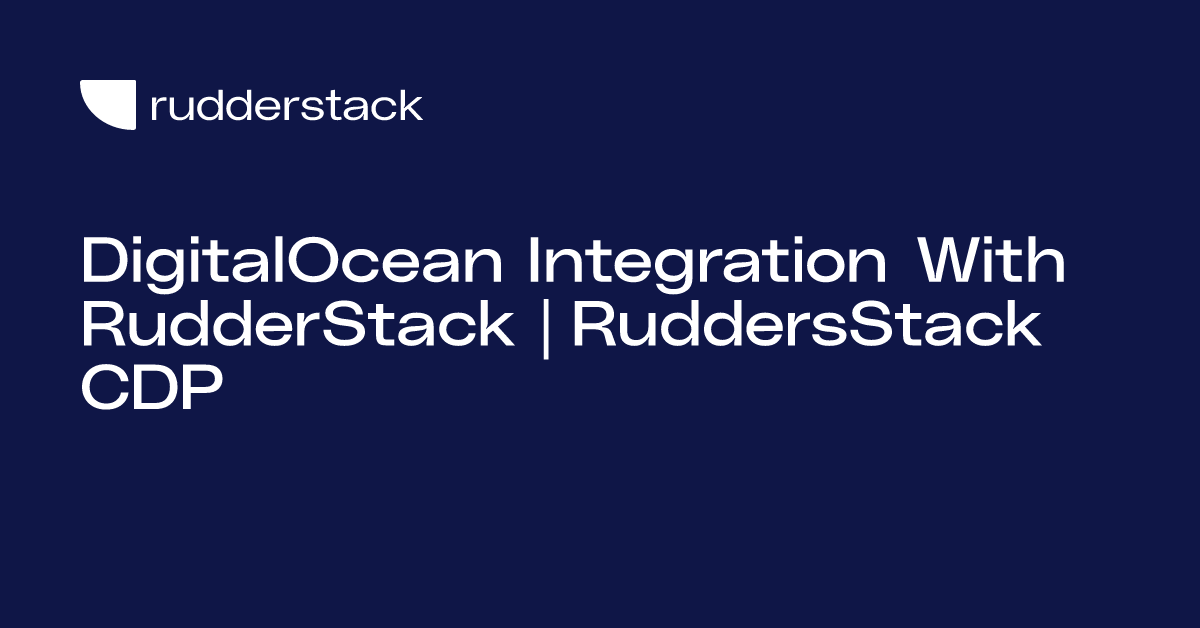 rudderstack

DigitalOcean Integration With RudderStack | RuddersStack CDP